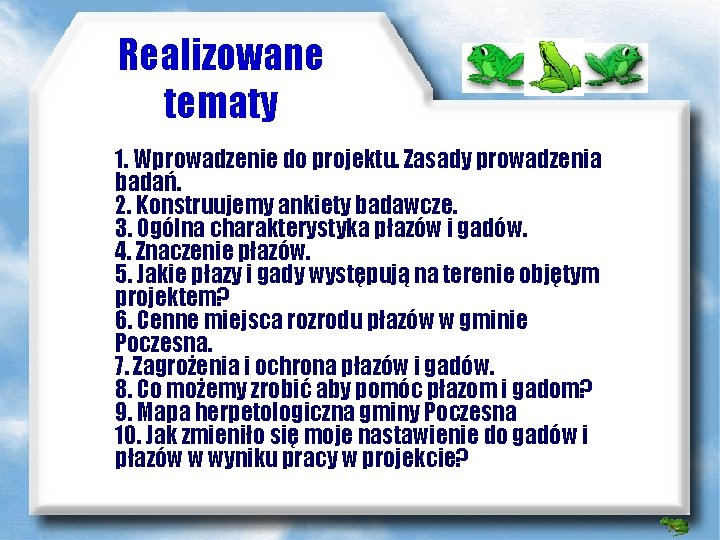 Realizowane tematy

1. Wprowadzenie do projektu. Zasady prowadzenia badań.
2. Konstruujemy ankiety badawcze.
3. Ogólna charakterystyka płazów i gadów.
4. Znaczenie płazów.
5. Jakie płazy i gady występują na terenie objętym projektem?
6. Cenne miejsca rozrodu płazów w gminie Poczesna.
7. Zagrożenia i ochrona płazów i gadów.
8. Co możemy zrobić aby pomóc płazom i gadom?
9. Mapa herpetologiczna gminy Poczesna
10. Jak zmieniło się moje nastawienie do gadów i płazów w wyniku pracy w projekcie?